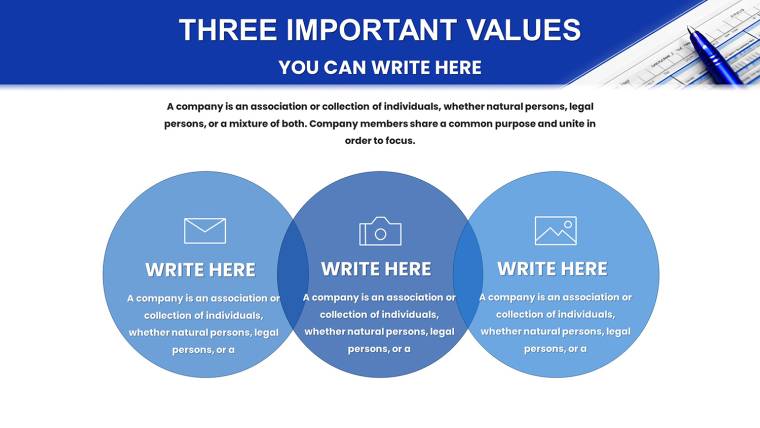 THREE IMPORTANT VALUES

YOU CAN WRITE HERE

A company is an association or collection of individuals, whether natural persons, legal persons, or a mixture of both. Company members share a common purpose and unite in order to focus.

WRITE HERE

A company is an association or collection of individuals, whether natural persons, legal persons, or a

WRITE HERE

A company is an association or collection of individuals, whether natural persons, legal persons, or a

WRITE HERE

A company is an association or collection of individuals, whether natural persons, legal persons, or a